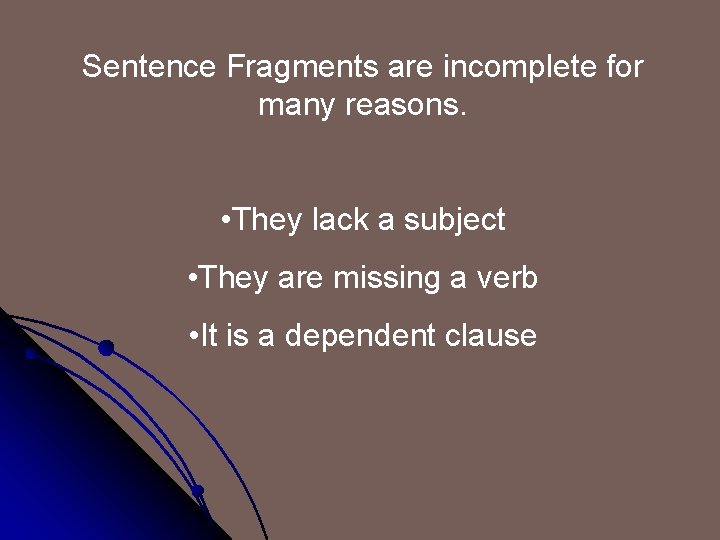 Sentence Fragments are incomplete for many reasons.

•They lack a subject

•They are missing a verb

•It is a dependent clause